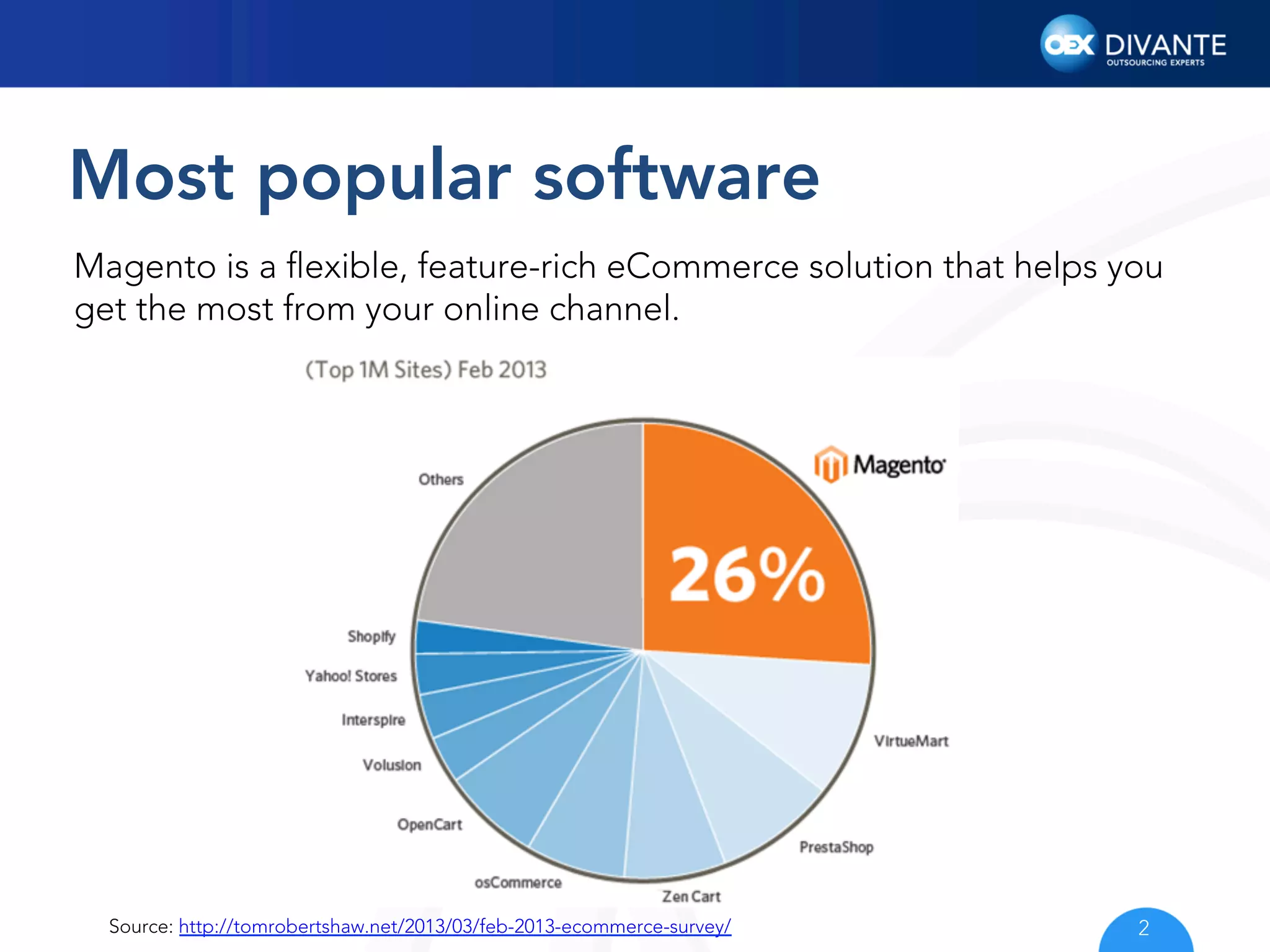 OEX DIVANTE
OUTSOURCING EXPERTS

Most popular software

Magento is a flexible, feature-rich eCommerce solution that helps you get the most from your online channel.

(Top 1M Sites) Feb 2013

Magento

26%

Others

Shopify

Yahoo! Stores

Interspire

Volusion

OpenCart

osCommerce

Zen Cart

PrestaShop

VirtueMart

Source: http://tomrobertshaw.net/2013/03/feb-2013-ecommerce-survey/

2